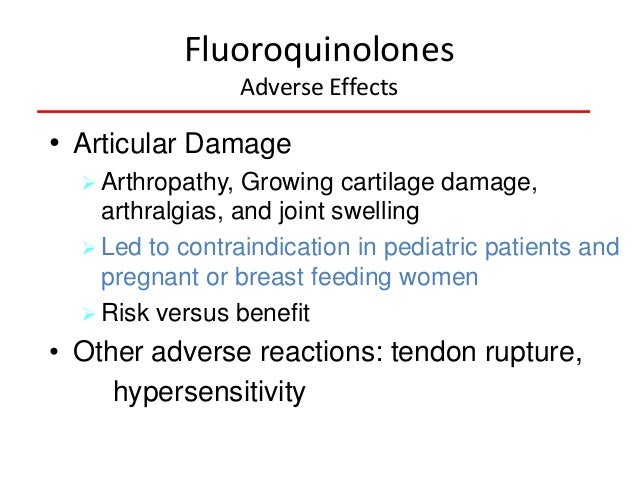 Fluoroquinolones
Adverse Effects

• Articular Damage
➢ Arthropathy, Growing cartilage damage, arthralgias, and joint swelling
➢ Led to contraindication in pediatric patients and pregnant or breast feeding women
➢ Risk versus benefit
• Other adverse reactions: tendon rupture, hypersensitivity